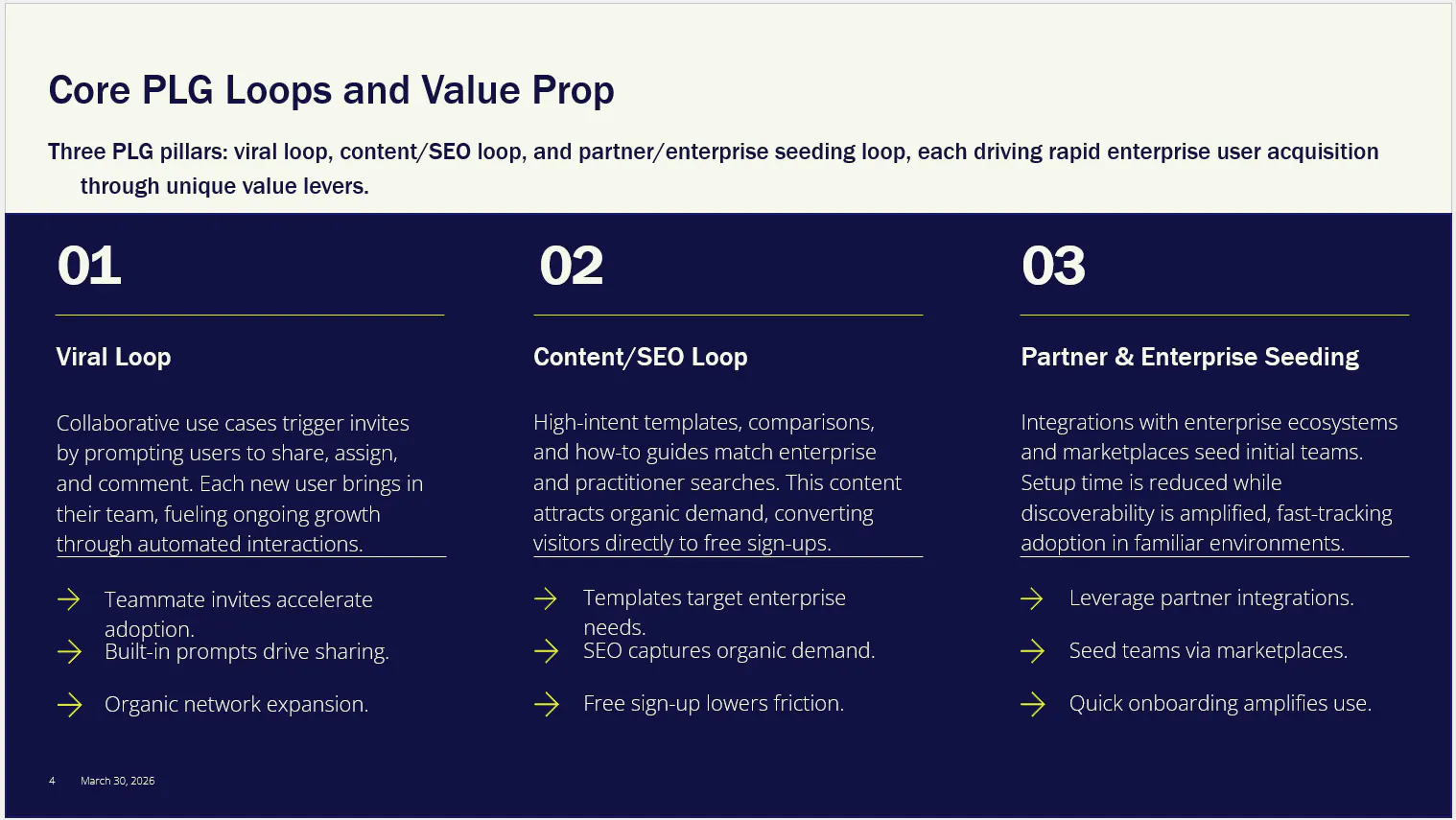 Core PLG Loops and Value Prop

Three PLG pillars: viral loop, content/SEO loop, and partner/enterprise seeding loop, each driving rapid enterprise user acquisition through unique value levers.

01

Viral Loop

Collaborative use cases trigger invites by prompting users to share, assign, and comment. Each new user brings in their team, fueling ongoing growth through automated interactions.

→ Teammate invites accelerate adoption.

→ Built-in prompts drive sharing.

→ Organic network expansion.

02

Content/SEO Loop

High-intent templates, comparisons, and how-to guides match enterprise and practitioner searches. This content attracts organic demand, converting visitors directly to free sign-ups.

→ Templates target enterprise needs.

→ SEO captures organic demand.

→ Free sign-up lowers friction.

03

Partner & Enterprise Seeding

Integrations with enterprise ecosystems and marketplaces seed initial teams. Setup time is reduced while discoverability is amplified, fast-tracking adoption in familiar environments.

→ Leverage partner integrations.

→ Seed teams via marketplaces.

→ Quick onboarding amplifies use.

4 March 30, 2026